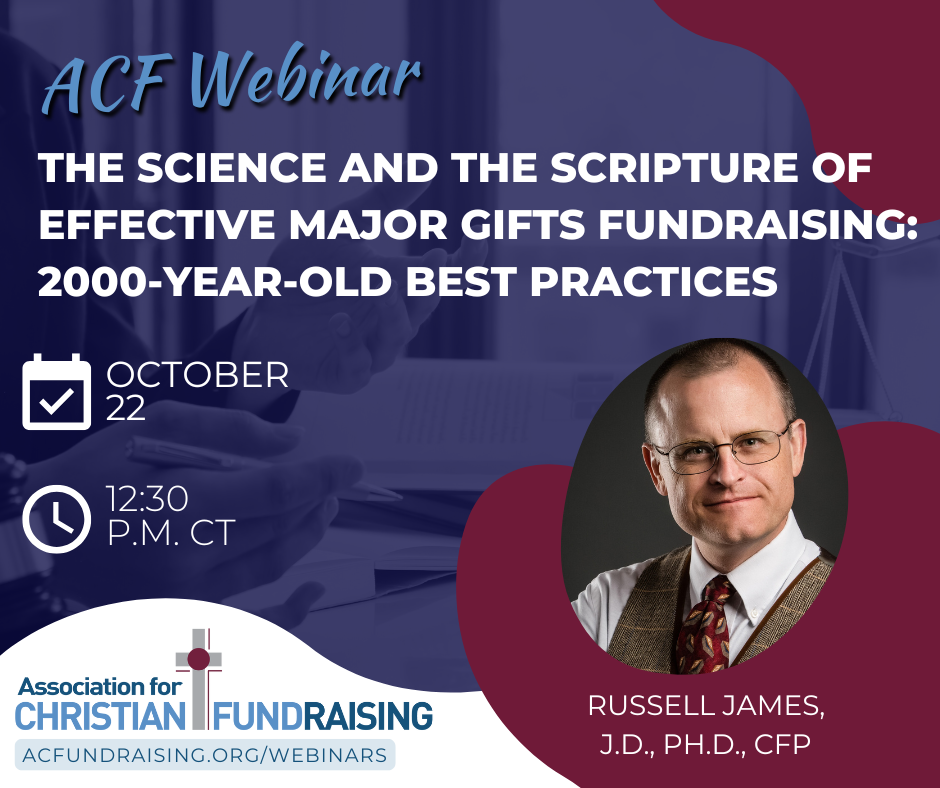 ACF Webinar

THE SCIENCE AND THE SCRIPTURE OF EFFECTIVE MAJOR GIFTS FUNDRAISING: 2000-YEAR-OLD BEST PRACTICES

OCTOBER 22

12:30 P.M. CT

Association for CHRISTIAN FUNDRAISING

ACFUNDRAISING.ORG/WEBINARS

RUSSELL JAMES, J.D., PH.D., CFP